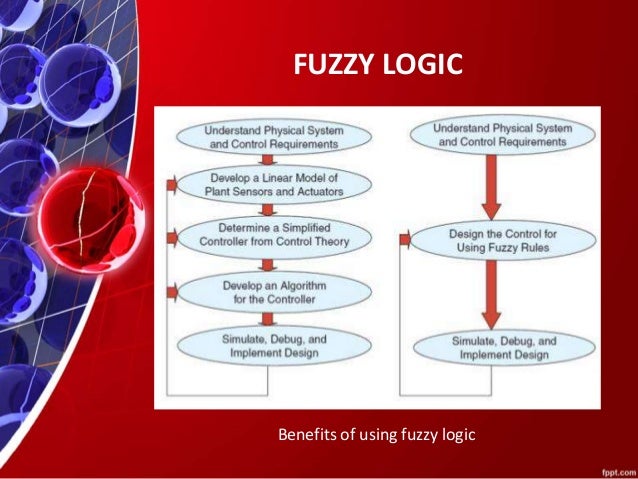 FUZZY LOGIC

Understand Physical System and Control Requirements

Develop a Linear Model of Plant Sensors and Actuators

Determine a Simplified Controller from Control Theory

Develop an Algorithm for the Controller

Simulate, Debug, and Implement Design

Understand Physical System and Control Requirements

Design the Control for Using Fuzzy Rules

Simulate, Debug, and Implement Design

Benefits of using fuzzy logic

fppt.com